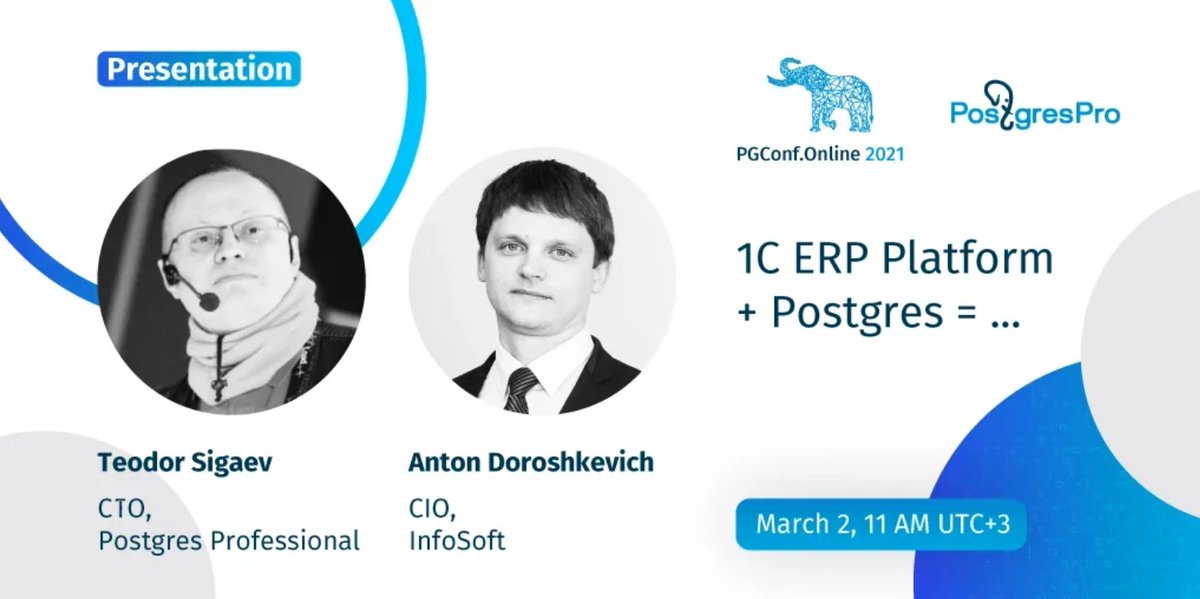 Presentation

PGConf.Online 2021

PostgresPro

1C ERP Platform + Postgres = ...

Teodor Sigaev

CTO,
Postgres Professional

Anton Doroshkevich

CIO,
InfoSoft

March 2, 11 AM UTC+3